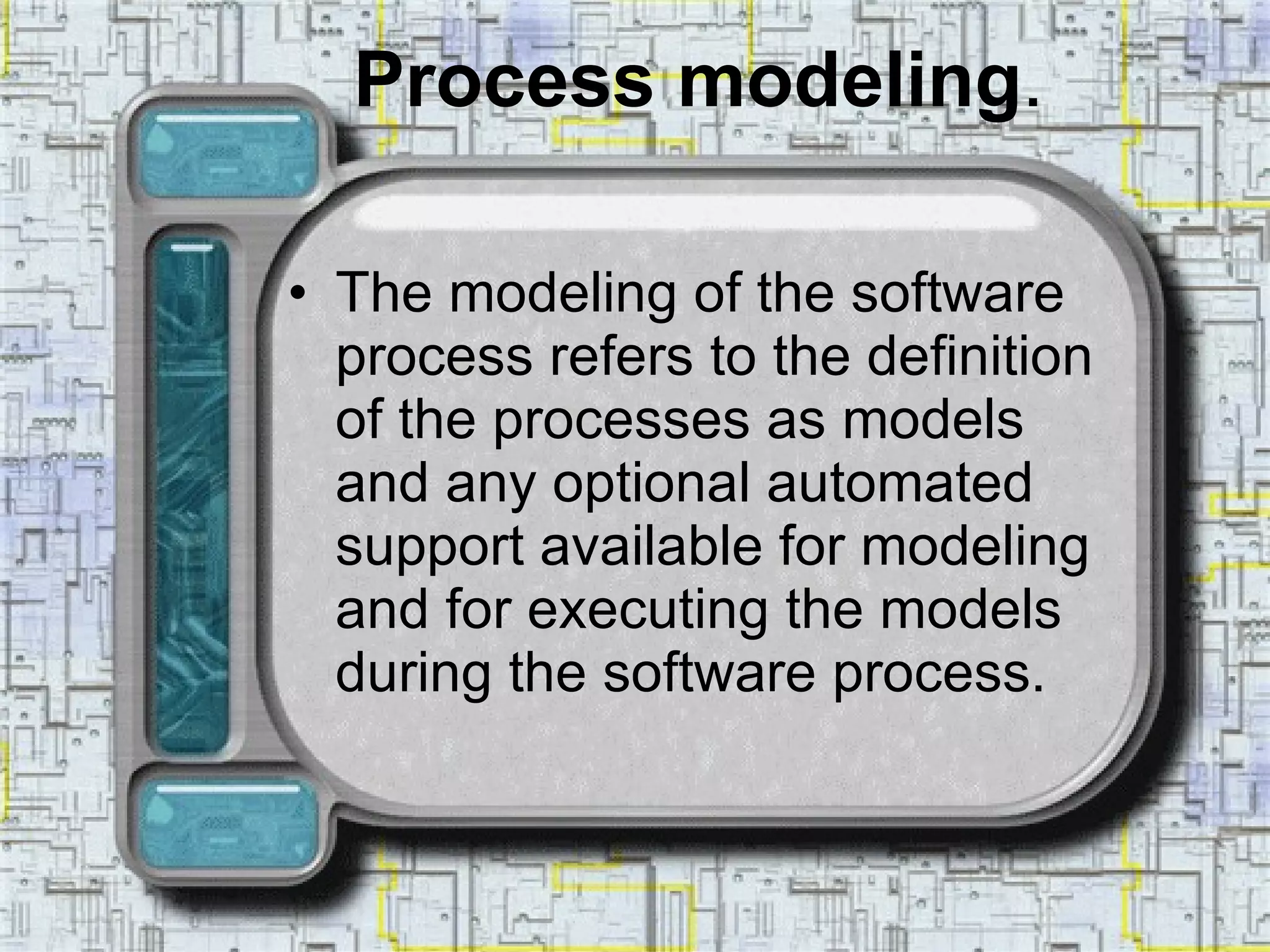 Process modeling.

• The modeling of the software process refers to the definition of the processes as models and any optional automated support available for modeling and for executing the models during the software process.